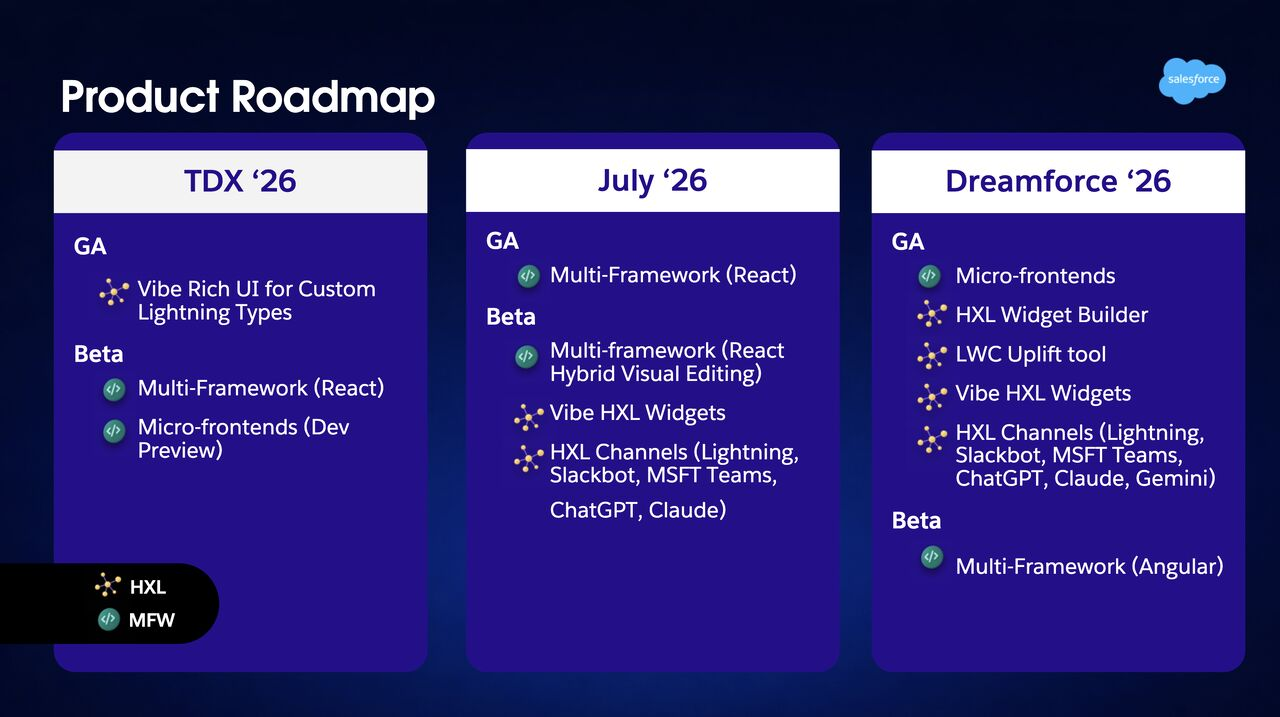 Product Roadmap

salesforce

TDX ‘26

GA

Vibe Rich UI for Custom Lightning Types

Beta

Multi-Framework (React)

Micro-frontends (Dev Preview)

HXL

MFW

July ‘26

GA

Multi-Framework (React)

Beta

Multi-framework (React Hybrid Visual Editing)

Vibe HXL Widgets

HXL Channels (Lightning, Slackbot, MSFT Teams, ChatGPT, Claude)

Dreamforce ‘26

GA

Micro-frontends

HXL Widget Builder

LWC Uplift tool

Vibe HXL Widgets

HXL Channels (Lightning, Slackbot, MSFT Teams, ChatGPT, Claude, Gemini)

Beta

Multi-Framework (Angular)